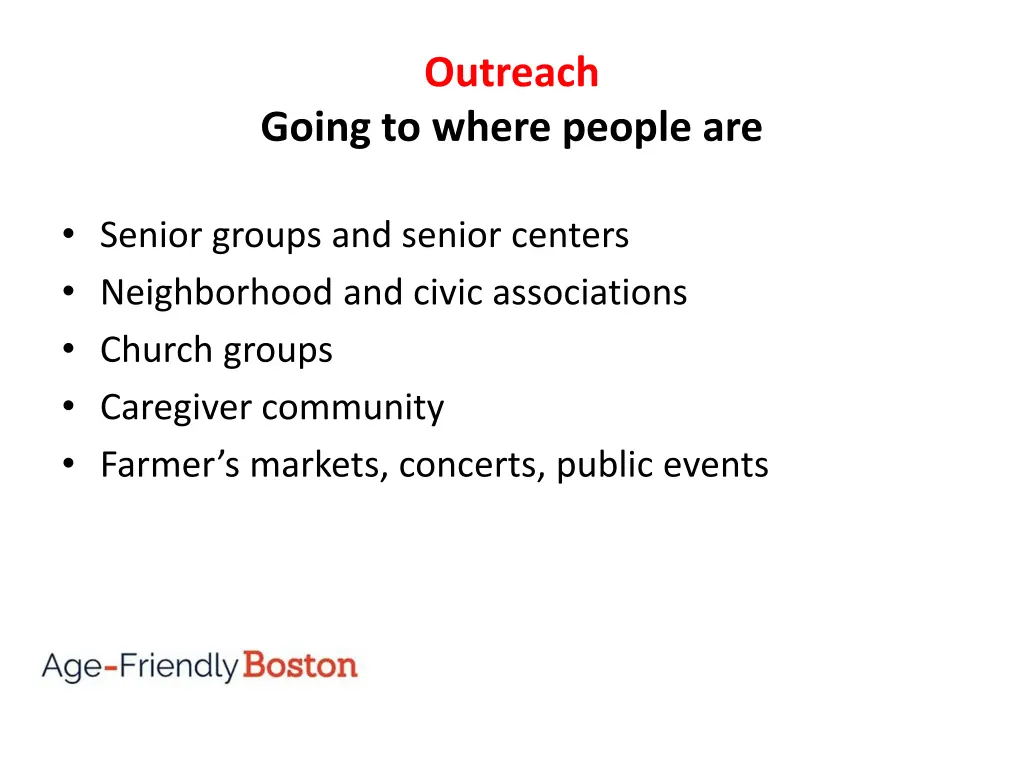 Outreach
Going to where people are

• Senior groups and senior centers
• Neighborhood and civic associations
• Church groups
• Caregiver community
• Farmer’s markets, concerts, public events

Age-Friendly Boston